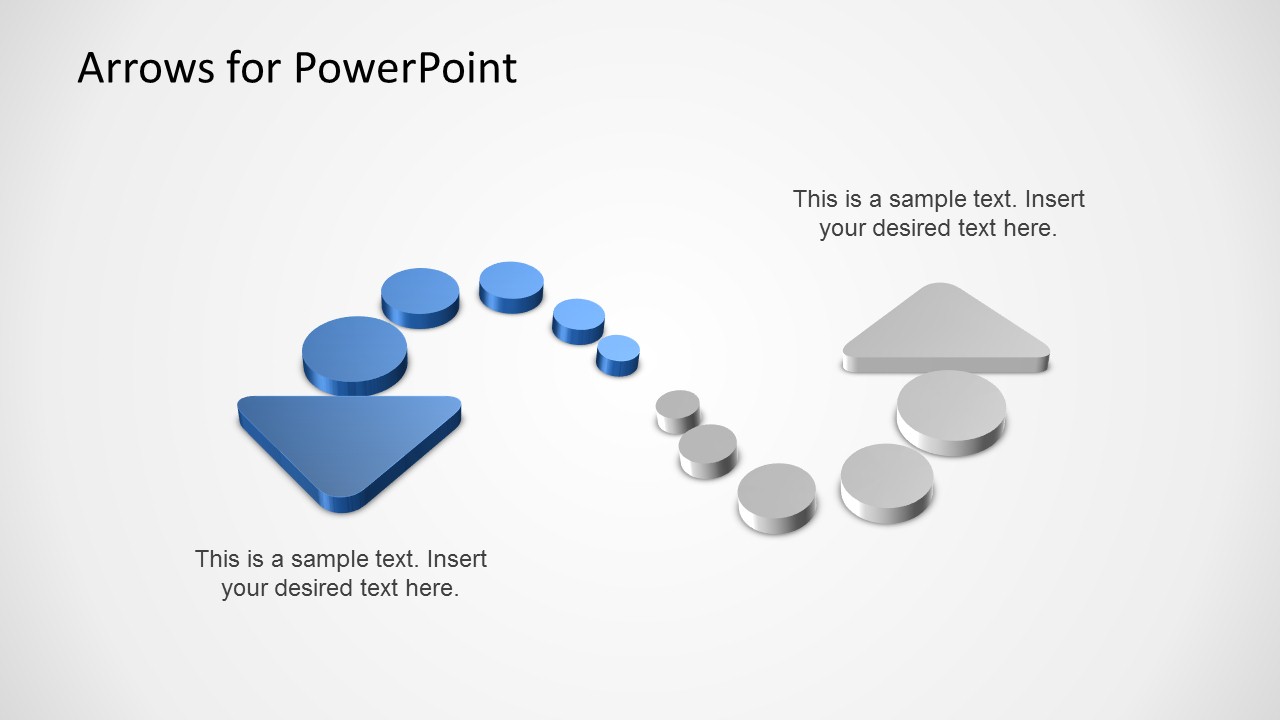 Arrows for PowerPoint

This is a sample text. Insert your desired text here.

This is a sample text. Insert your desired text here.